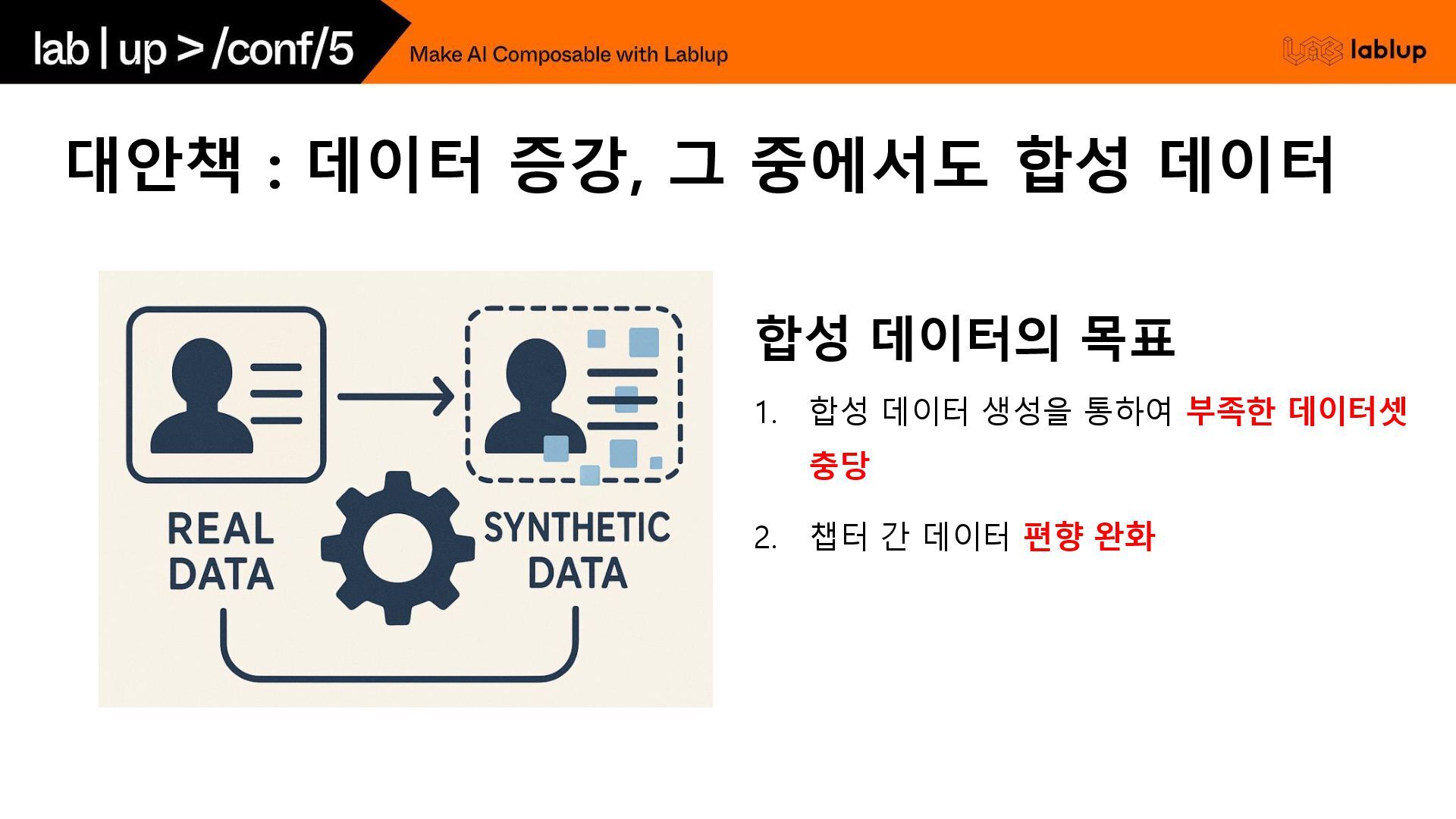 lab | up > /conf/5

Make AI Composable with Lablup

lablup

대안책 : 데이터 증강, 그 중에서도 합성 데이터

REAL DATA

SYNTHETIC DATA

합성 데이터의 목표

1. 합성 데이터 생성을 통하여 부족한 데이터셋 충당

2. 챕터 간 데이터 편향 완화